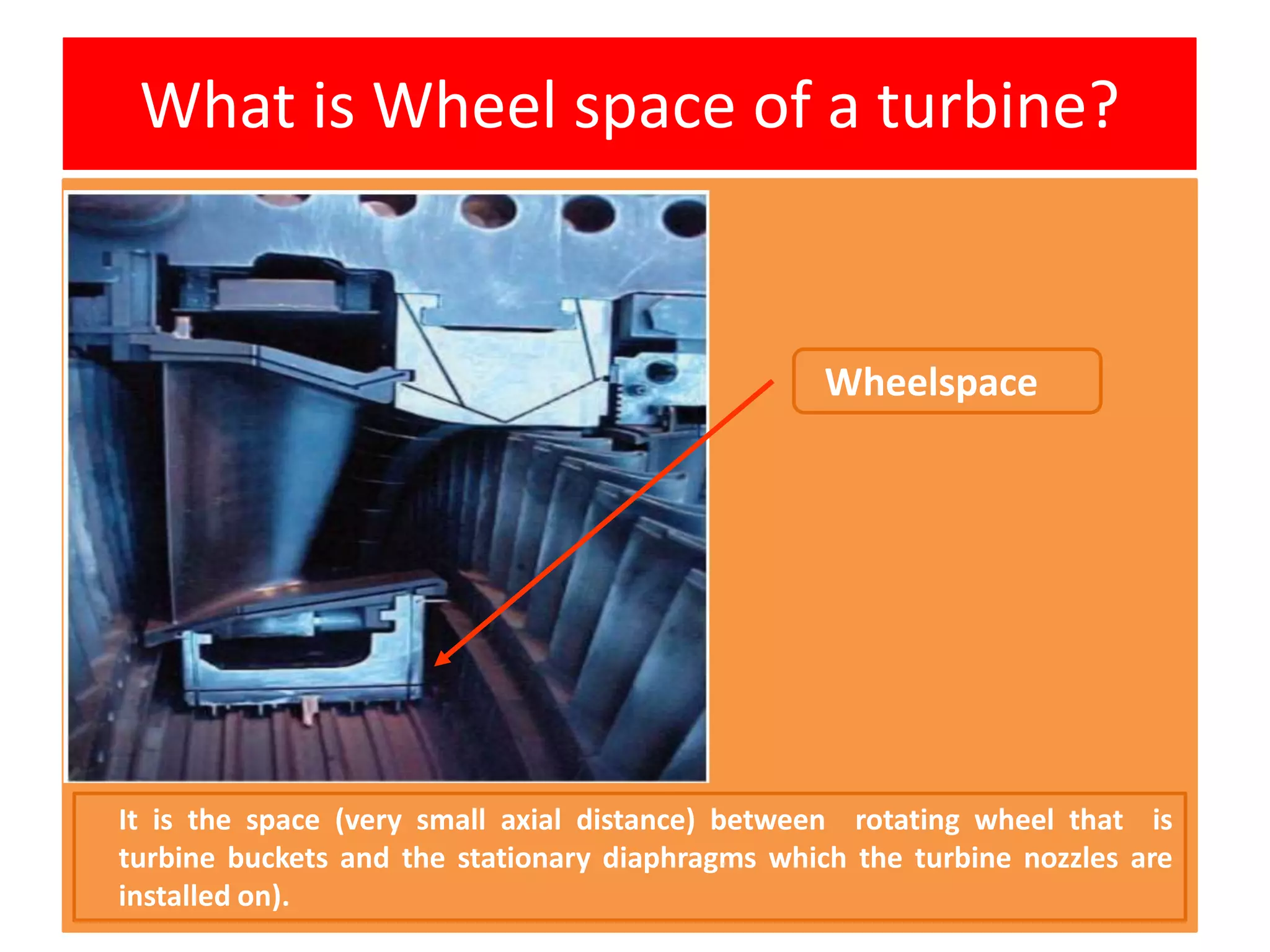 What is Wheel space of a turbine?

Wheelspace

It is the space (very small axial distance) between rotating wheel that is turbine buckets and the stationary diaphragms which the turbine nozzles are installed on).